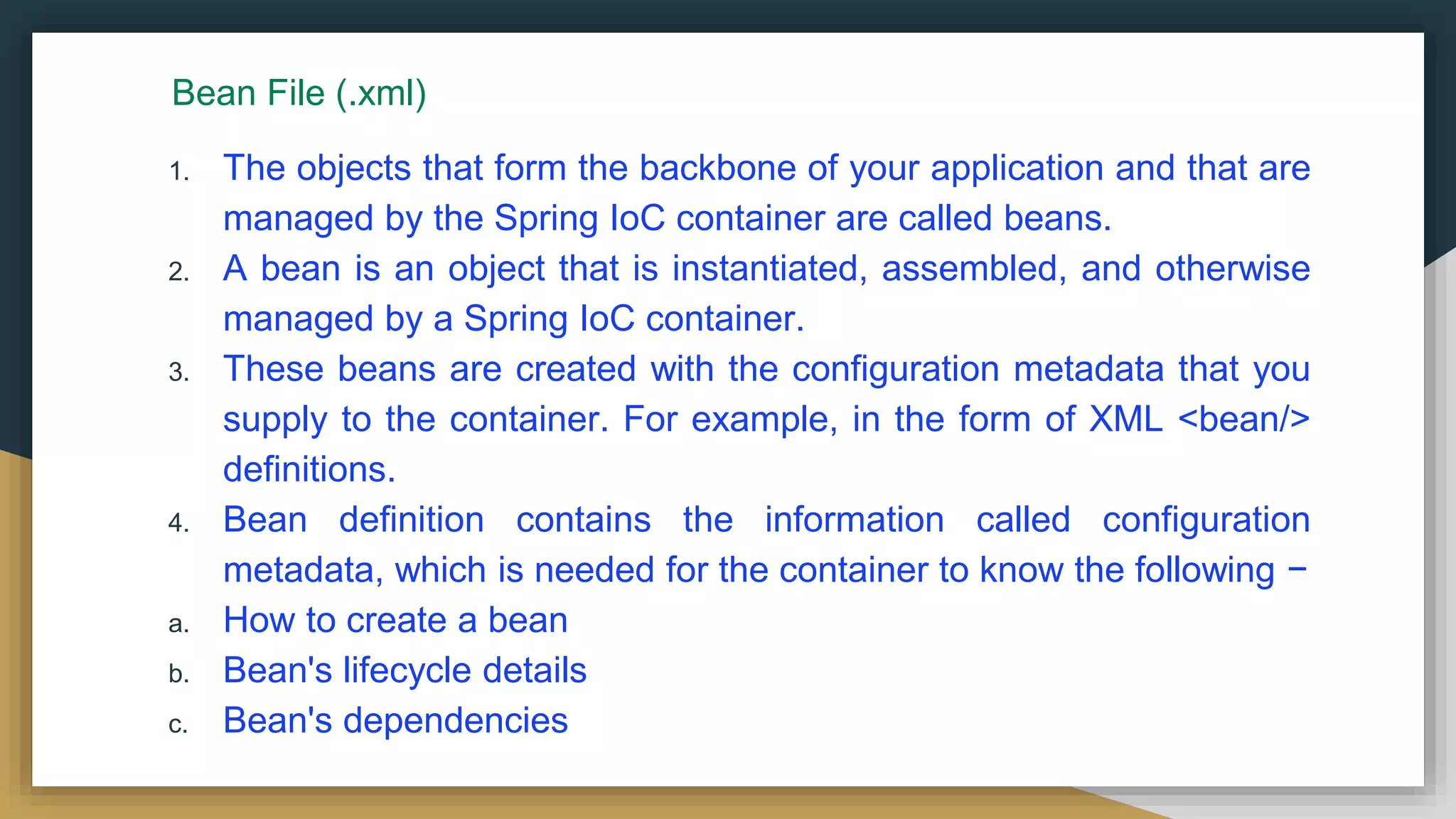 Bean File (.xml)

1. The objects that form the backbone of your application and that are managed by the Spring IoC container are called beans.
2. A bean is an object that is instantiated, assembled, and otherwise managed by a Spring IoC container.
3. These beans are created with the configuration metadata that you supply to the container. For example, in the form of XML <bean/> definitions.
4. Bean definition contains the information called configuration metadata, which is needed for the container to know the following −
a. How to create a bean
b. Bean's lifecycle details
c. Bean's dependencies